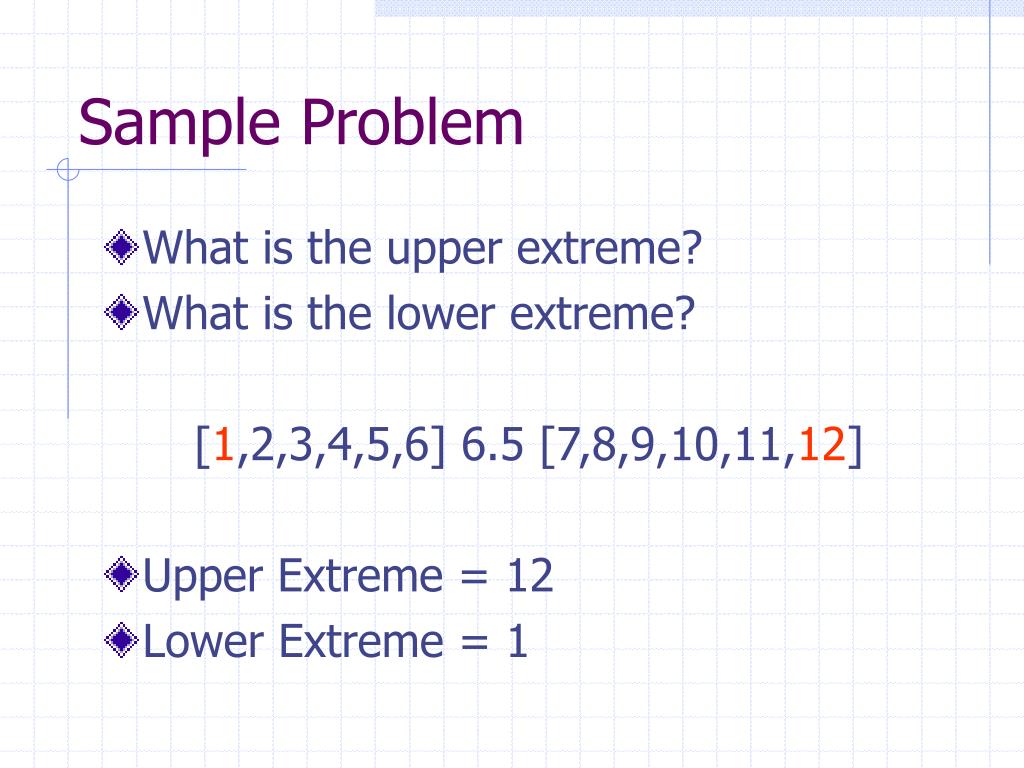 Sample Problem

What is the upper extreme?
What is the lower extreme?

[1,2,3,4,5,6] 6.5 [7,8,9,10,11,12]

Upper Extreme = 12
Lower Extreme = 1